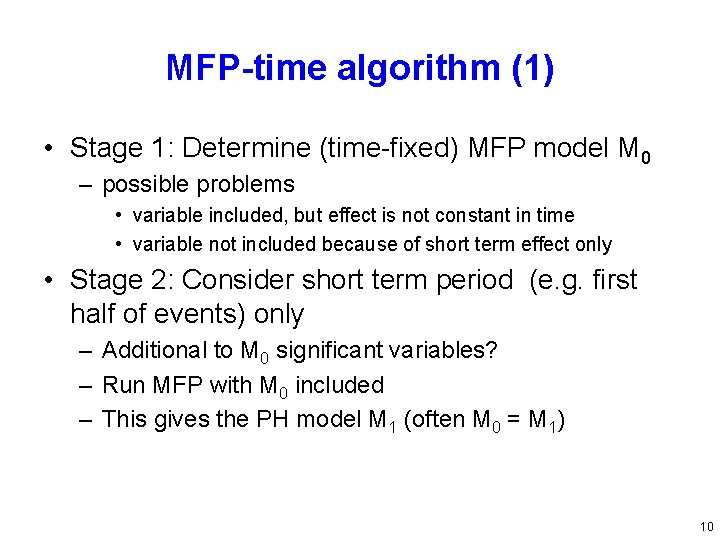 MFP-time algorithm (1)

• Stage 1: Determine (time-fixed) MFP model $M_0$
– possible problems
• variable included, but effect is not constant in time
• variable not included because of short term effect only

• Stage 2: Consider short term period (e.g. first half of events) only
– Additional to $M_0$ significant variables?
– Run MFP with $M_0$ included
– This gives the PH model $M_1$ (often $M_0 = M_1$)

10